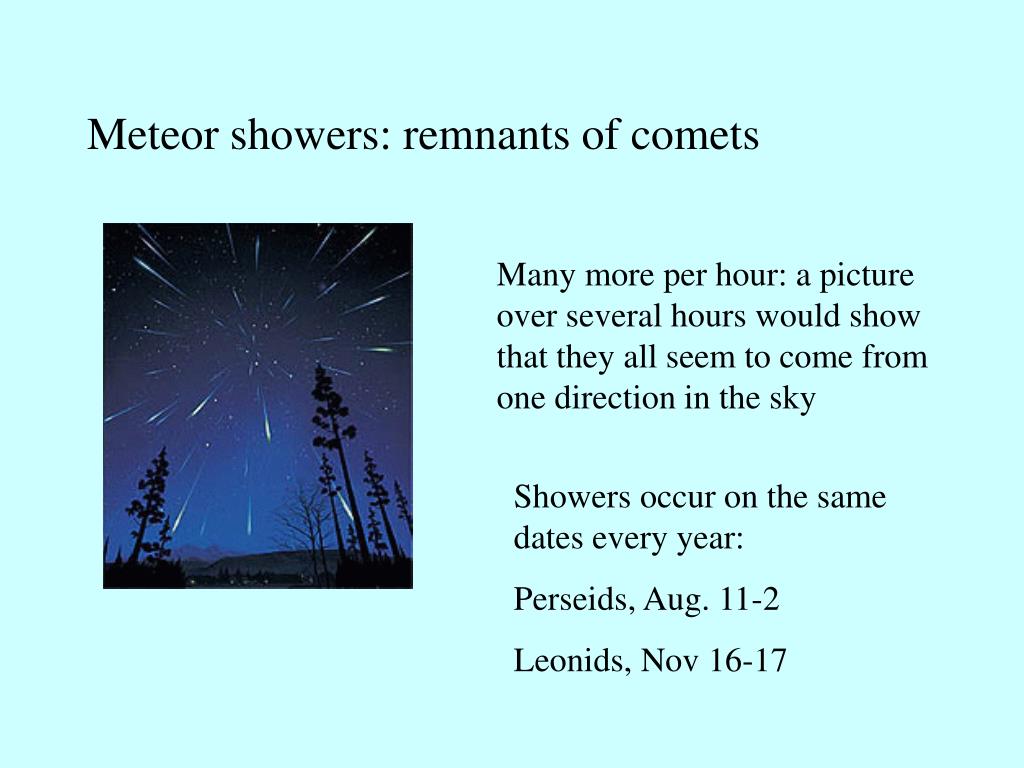 Meteor showers: remnants of comets

Many more per hour: a picture over several hours would show that they all seem to come from one direction in the sky

Showers occur on the same dates every year:

Perseids, Aug. 11-2

Leonids, Nov 16-17